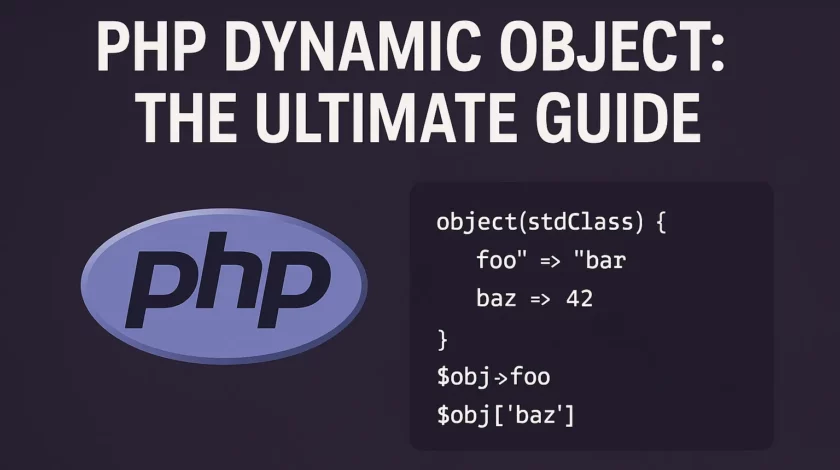 PHP DYNAMIC OBJECT: THE ULTIMATE GUIDE

php

object(stdClass) {
foo" => "bar
baz => 42
}
$obj->foo
$obj['baz']